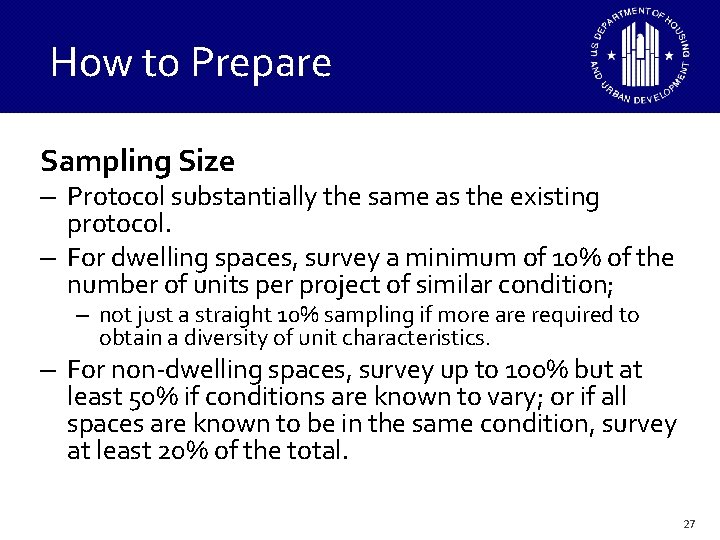 How to Prepare

U.S. DEPARTMENT OF HOUSING AND URBAN DEVELOPMENT

Sampling Size

– Protocol substantially the same as the existing protocol.

– For dwelling spaces, survey a minimum of 10% of the number of units per project of similar condition;

– not just a straight 10% sampling if more are required to obtain a diversity of unit characteristics.

– For non-dwelling spaces, survey up to 100% but at least 50% if conditions are known to vary; or if all spaces are known to be in the same condition, survey at least 20% of the total.

27